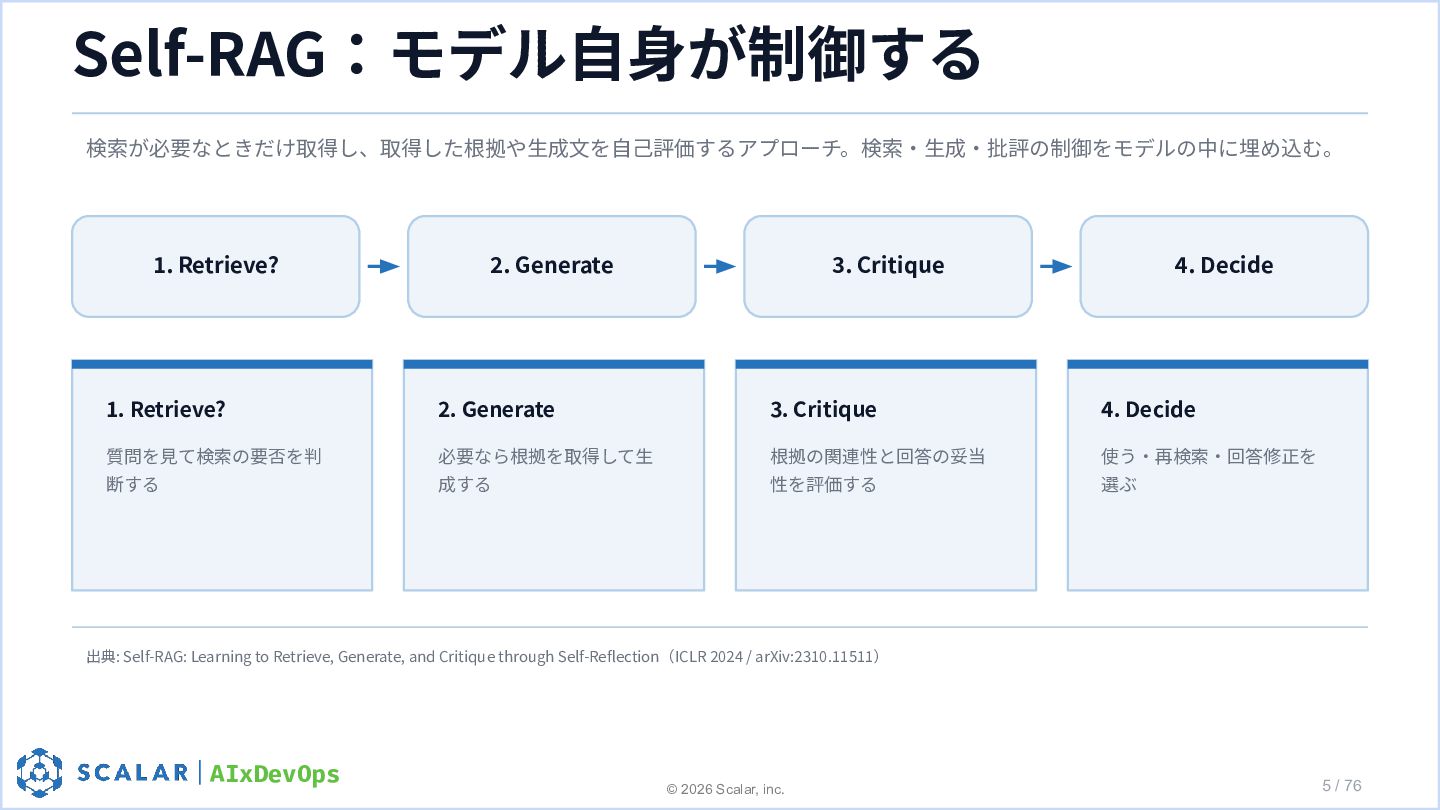 Self-RAG：モデル自身が制御する

検索が必要なときだけ取得し、取得した根拠や生成文を自己評価するアプローチ。検索・生成・批評の制御をモデルの中に埋め込む。

1. Retrieve?

2. Generate

3. Critique

4. Decide

1. Retrieve?

質問を見て検索の要否を判断する

2. Generate

必要なら根拠を取得して生成する

3. Critique

根拠の関連性と回答の妥当性を評価する

4. Decide

使う・再検索・回答修正を選ぶ

出典: Self-RAG: Learning to Retrieve, Generate, and Critique through Self-Reflection（ICLR 2024 / arXiv:2310.11511）

SCALAR | AIxDevOps

© 2026 Scalar, inc.

5 / 76